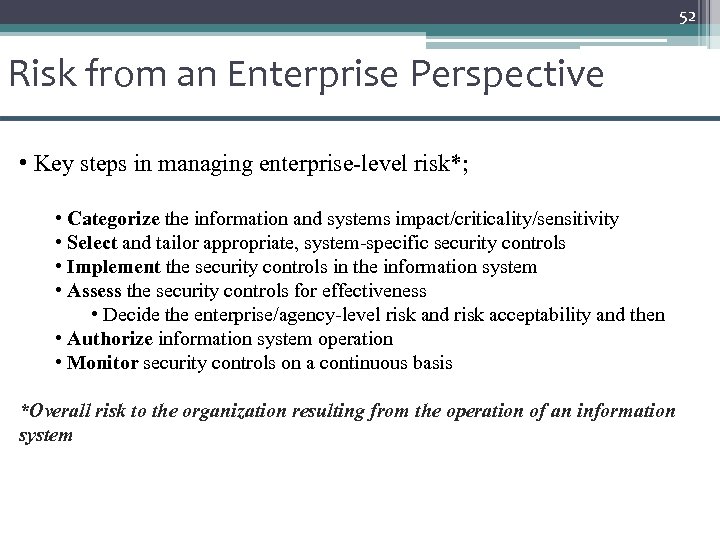 52

Risk from an Enterprise Perspective

• Key steps in managing enterprise-level risk*;

• Categorize the information and systems impact/criticality/sensitivity
• Select and tailor appropriate, system-specific security controls
• Implement the security controls in the information system
• Assess the security controls for effectiveness
• Decide the enterprise/agency-level risk and risk acceptability and then
• Authorize information system operation
• Monitor security controls on a continuous basis

*Overall risk to the organization resulting from the operation of an information system